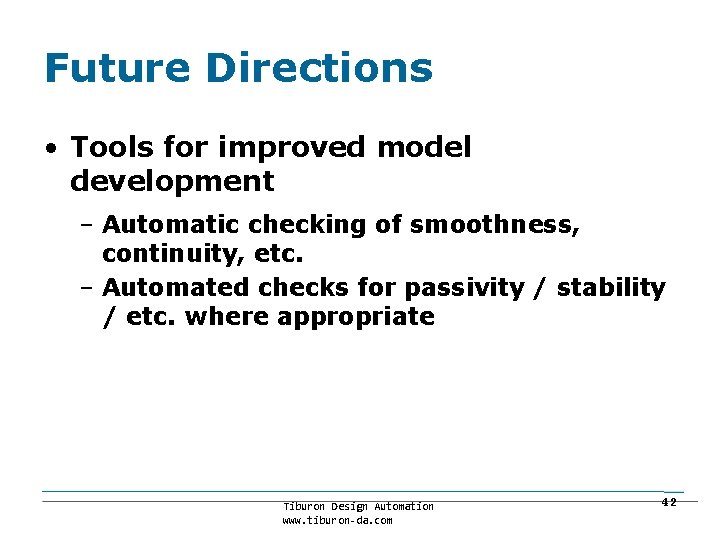 Future Directions

• Tools for improved model development

– Automatic checking of smoothness, continuity, etc.

– Automated checks for passivity / stability / etc. where appropriate

Tiburon Design Automation
www.tiburon-da.com

42